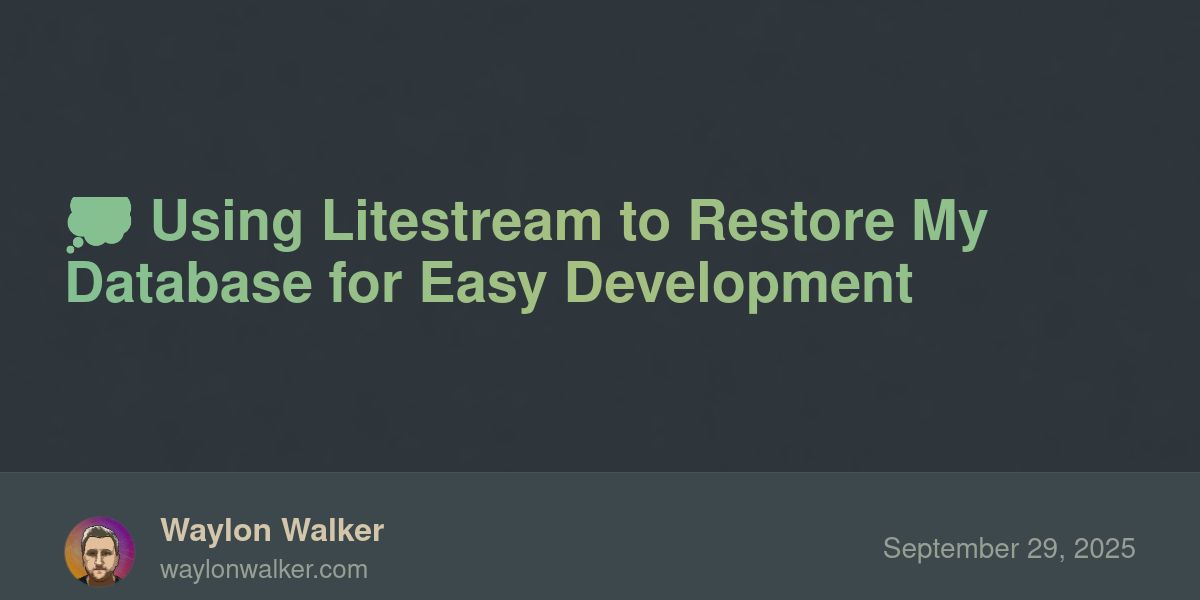 💭 Using Litestream to Restore My Database for Easy Development

Waylon Walker
waylonwalker.com

September 29, 2025